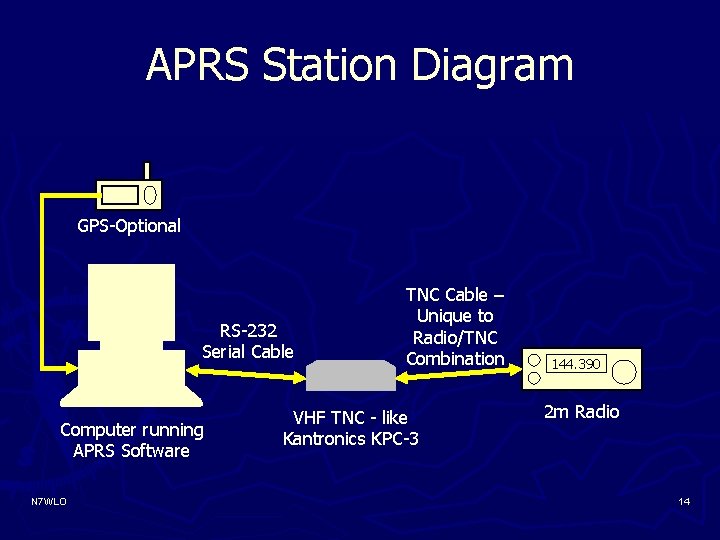 APRS Station Diagram

GPS-Optional

RS-232 Serial Cable

TNC Cable – Unique to Radio/TNC Combination

144.390

Computer running APRS Software

VHF TNC - like Kantronics KPC-3

2m Radio

N7WLO

14